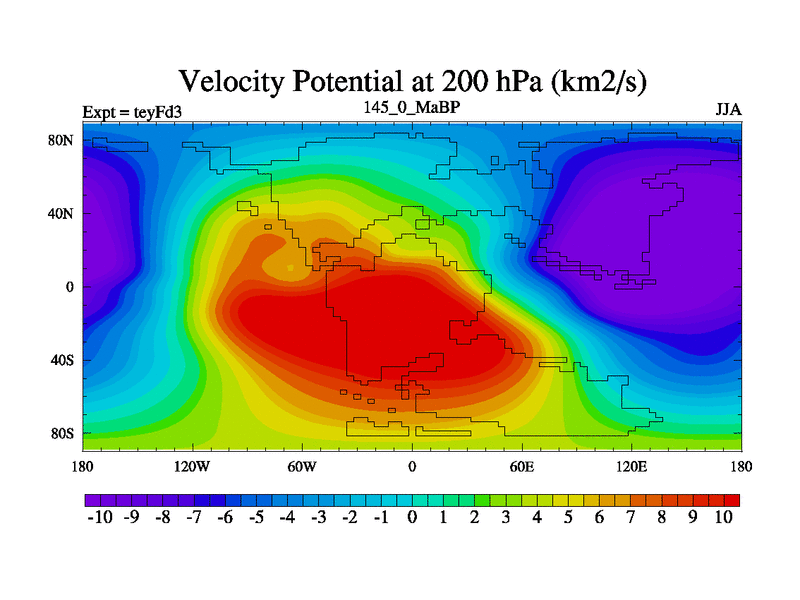 Velocity Potential at 200 hPa (km2/s)

Expt = teyFd3

145_0_MaBP

JJA

80N
40N
0
40S
80S

180
120W
60W
0
60E
120E
180

-10 -9 -8 -7 -6 -5 -4 -3 -2 -1 0 1 2 3 4 5 6 7 8 9 10